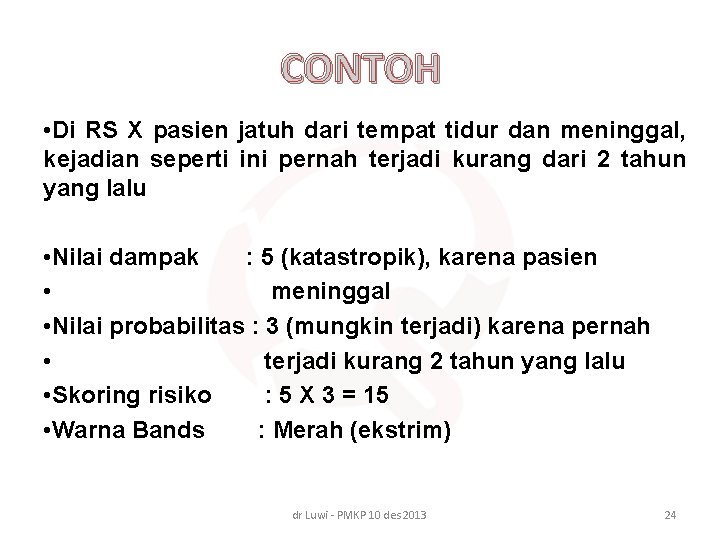 CONTOH

•Di RS X pasien jatuh dari tempat tidur dan meninggal, kejadian seperti ini pernah terjadi kurang dari 2 tahun yang lalu

•Nilai dampak : 5 (katastropik), karena pasien
• meninggal
•Nilai probabilitas : 3 (mungkin terjadi) karena pernah
• terjadi kurang 2 tahun yang lalu
•Skoring risiko : 5 X 3 = 15
•Warna Bands : Merah (ekstrim)

dr Luwi - PMKP 10 des2013

24